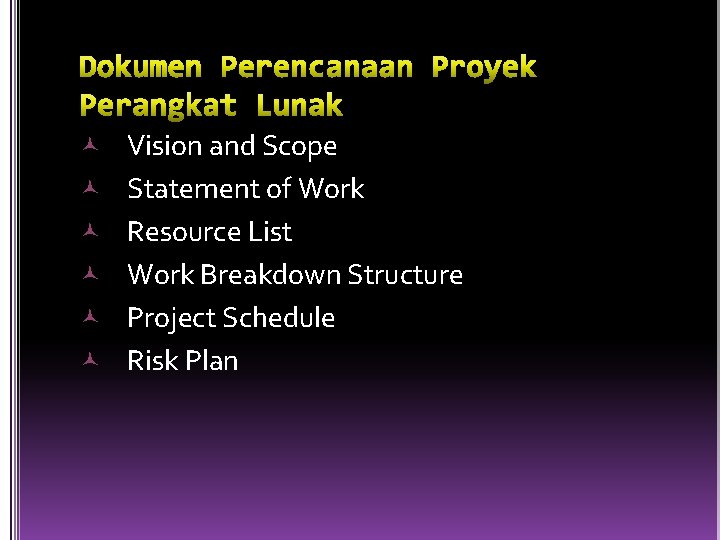 Dokumen Perencanaan Proyek Perangkat Lunak

Vision and Scope
Statement of Work
Resource List
Work Breakdown Structure
Project Schedule
Risk Plan